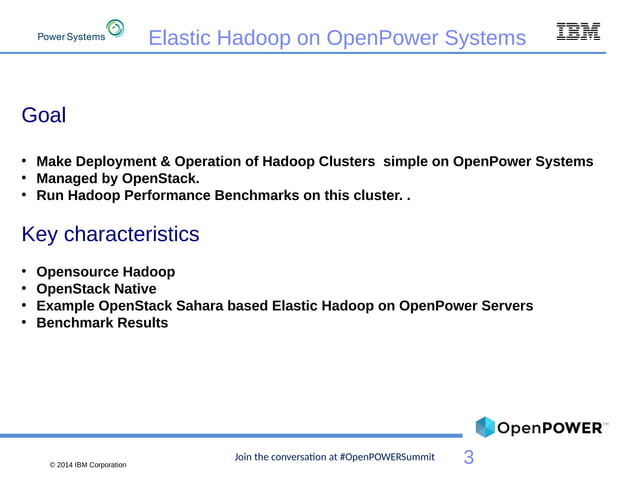 Power Systems

Elastic Hadoop on OpenPower Systems

IBM

Goal

• Make Deployment & Operation of Hadoop Clusters simple on OpenPower Systems
• Managed by OpenStack.
• Run Hadoop Performance Benchmarks on this cluster. .

Key characteristics

• Opensource Hadoop
• OpenStack Native
• Example OpenStack Sahara based Elastic Hadoop on OpenPower Servers
• Benchmark Results

OpenPOWER™

© 2014 IBM Corporation

Join the conversation at #OpenPOWERSummit

3